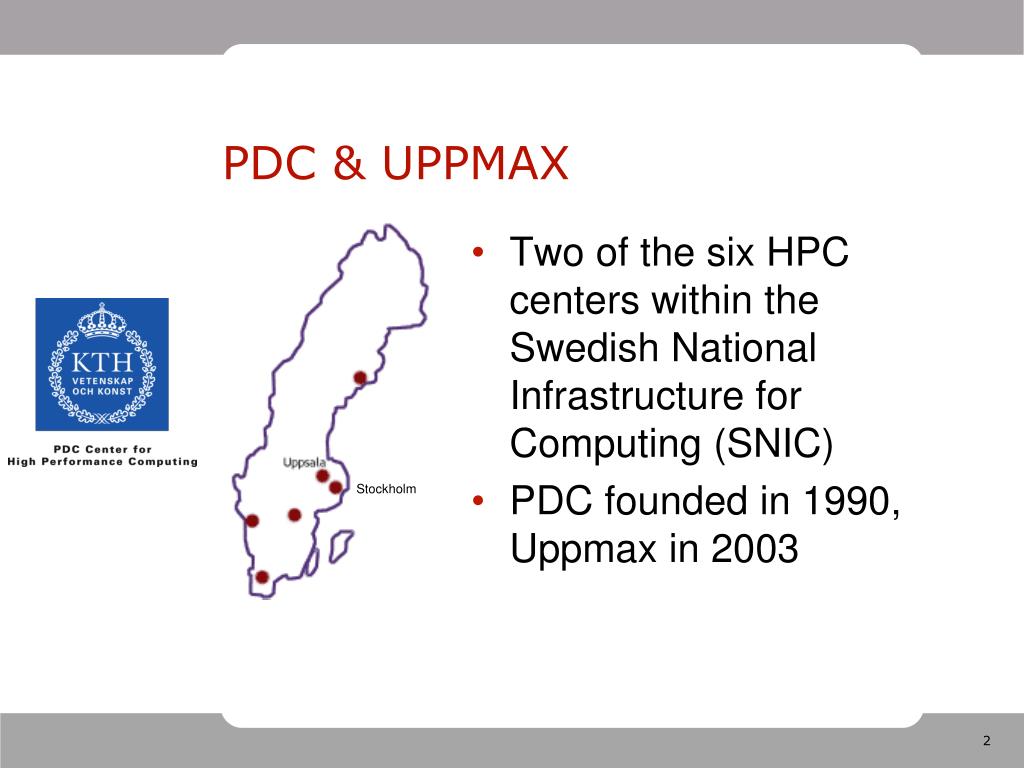 PDC & UPPMAX

KTH
VETENSKAP
OCH KONST

PDC Center for
High Performance Computing

Uppsala

Stockholm

• Two of the six HPC centers within the Swedish National Infrastructure for Computing (SNIC)
• PDC founded in 1990, Uppmax in 2003

2